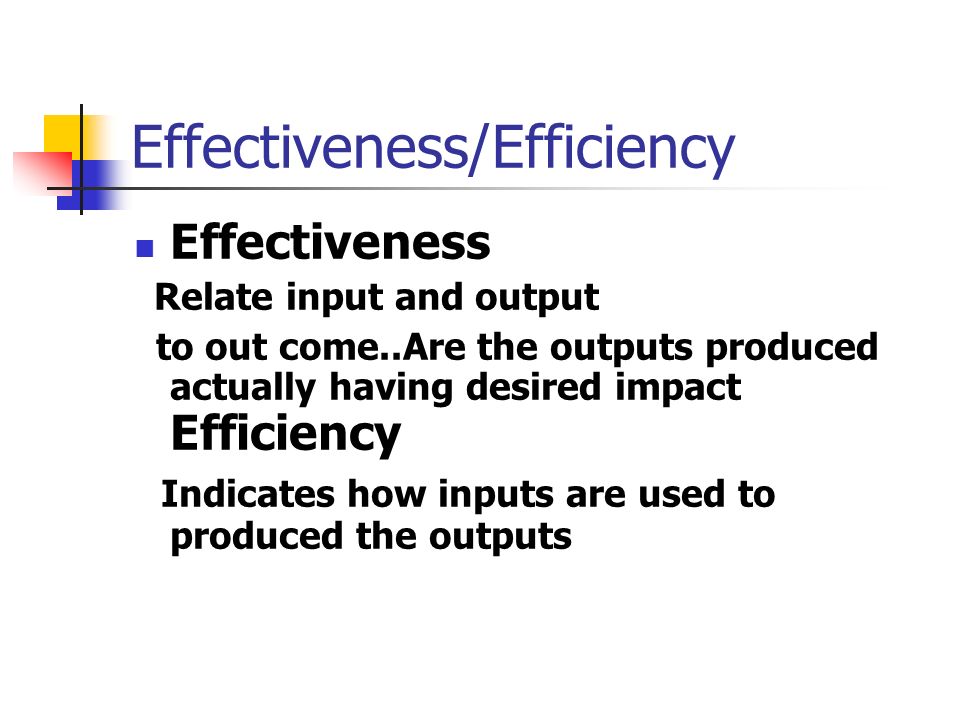 Effectiveness/Efficiency

Effectiveness

Relate input and output

to out come..Are the outputs produced actually having desired impact

Efficiency

Indicates how inputs are used to produced the outputs